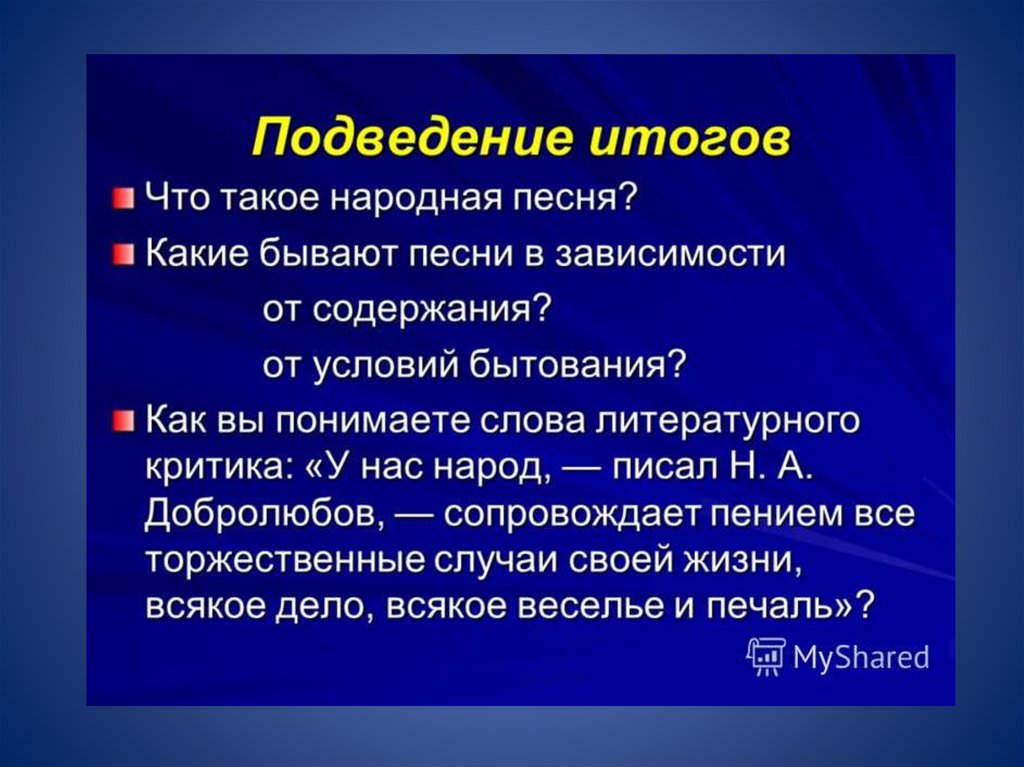 Подведение итогов

Что такое народная песня?

Какие бывают песни в зависимости

от содержания?

от условий бытования?

Как вы понимаете слова литературного критика: «У нас народ, — писал Н. А. Добролюбов, — сопровождает пением все торжественные случаи своей жизни, всякое дело, всякое веселье и печаль»?

MyShared